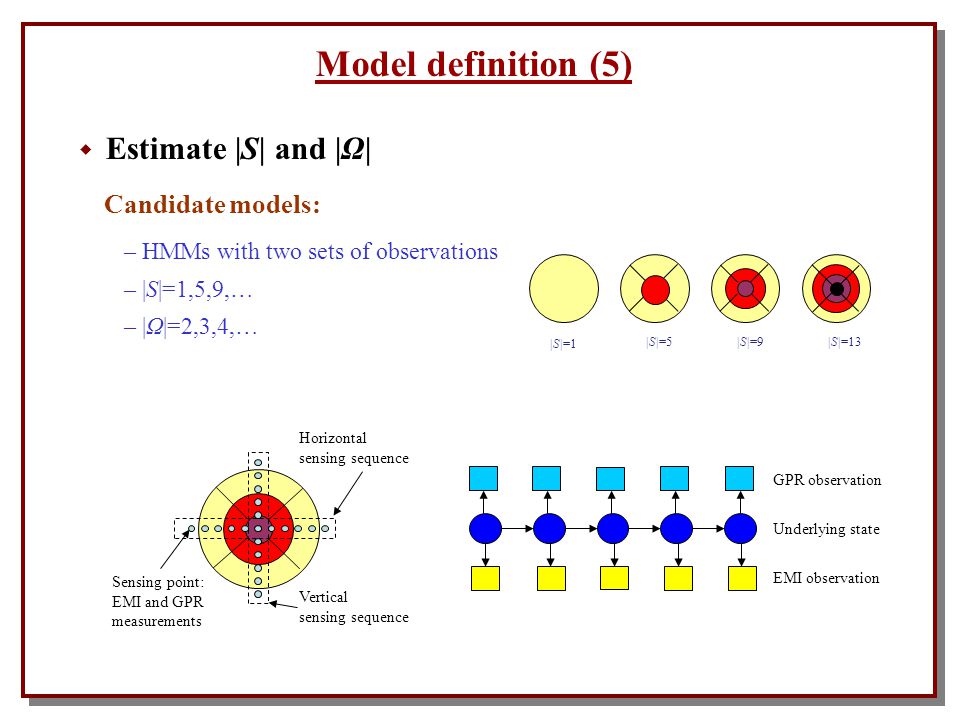 Model definition (5)

Estimate $|S|$ and $|\Omega|$

Candidate models:

– HMMs with two sets of observations

– $|S|$=1,5,9,…

– $|\Omega|$=2,3,4,…

$|S|$=1 $|S|$=5 $|S|$=9 $|S|$=13

Horizontal sensing sequence

Sensing point: EMI and GPR measurements

Vertical sensing sequence

GPR observation

Underlying state

EMI observation